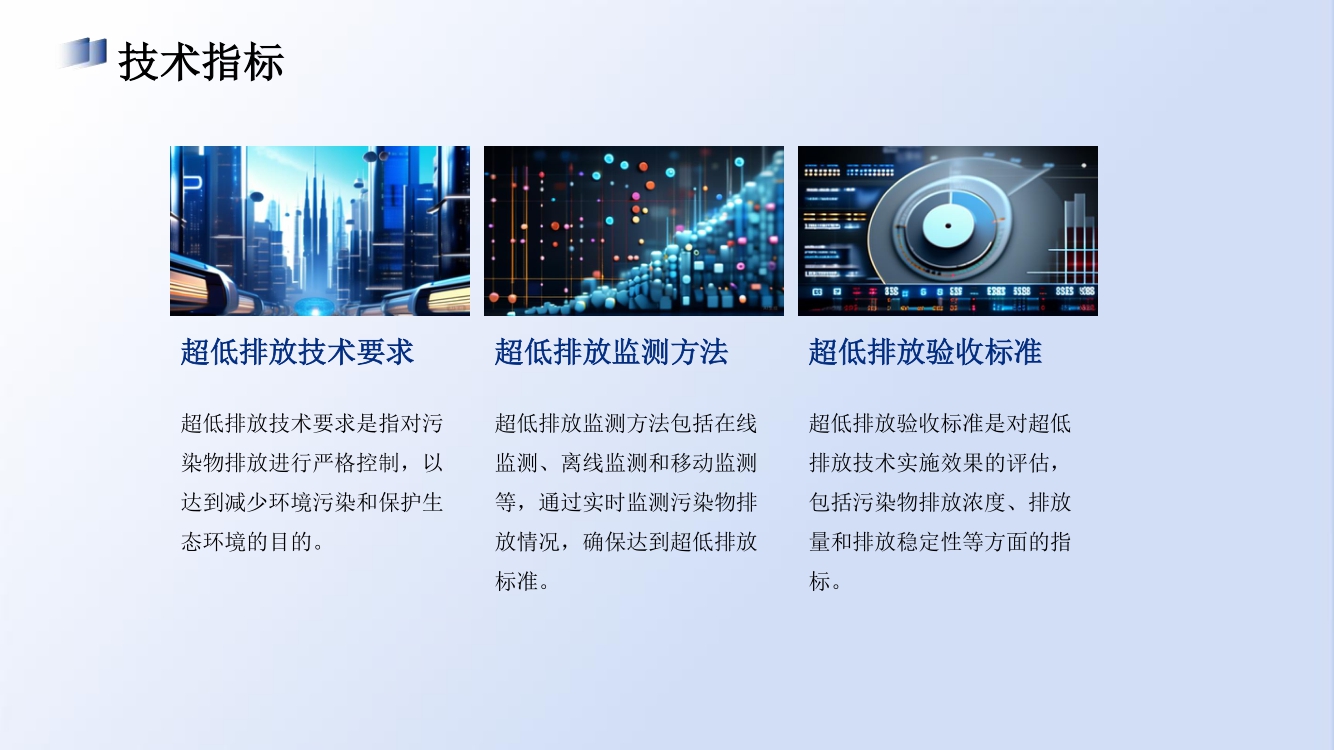 技术指标

超低排放技术要求

超低排放技术要求是指对污染物排放进行严格控制，以达到减少环境污染和保护生态环境的目的。

超低排放监测方法

超低排放监测方法包括在线监测、离线监测和移动监测等，通过实时监测污染物排放情况，确保达到超低排放标准。

超低排放验收标准

超低排放验收标准是对超低排放技术实施效果的评估，包括污染物排放浓度、排放量和排放稳定性等方面的指标。